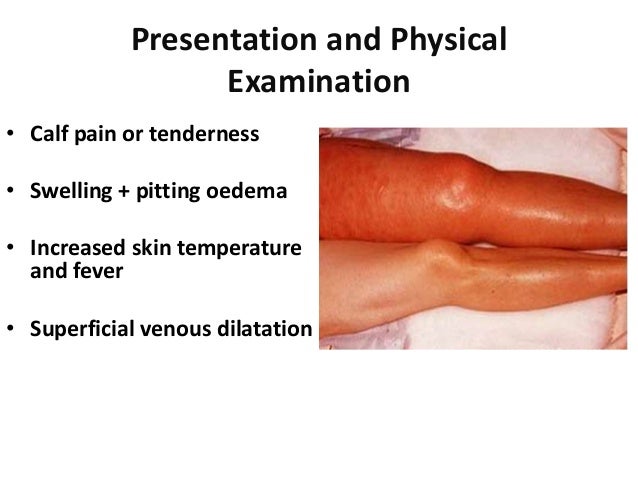 Presentation and Physical Examination

• Calf pain or tenderness

• Swelling + pitting oedema

• Increased skin temperature and fever

• Superficial venous dilatation